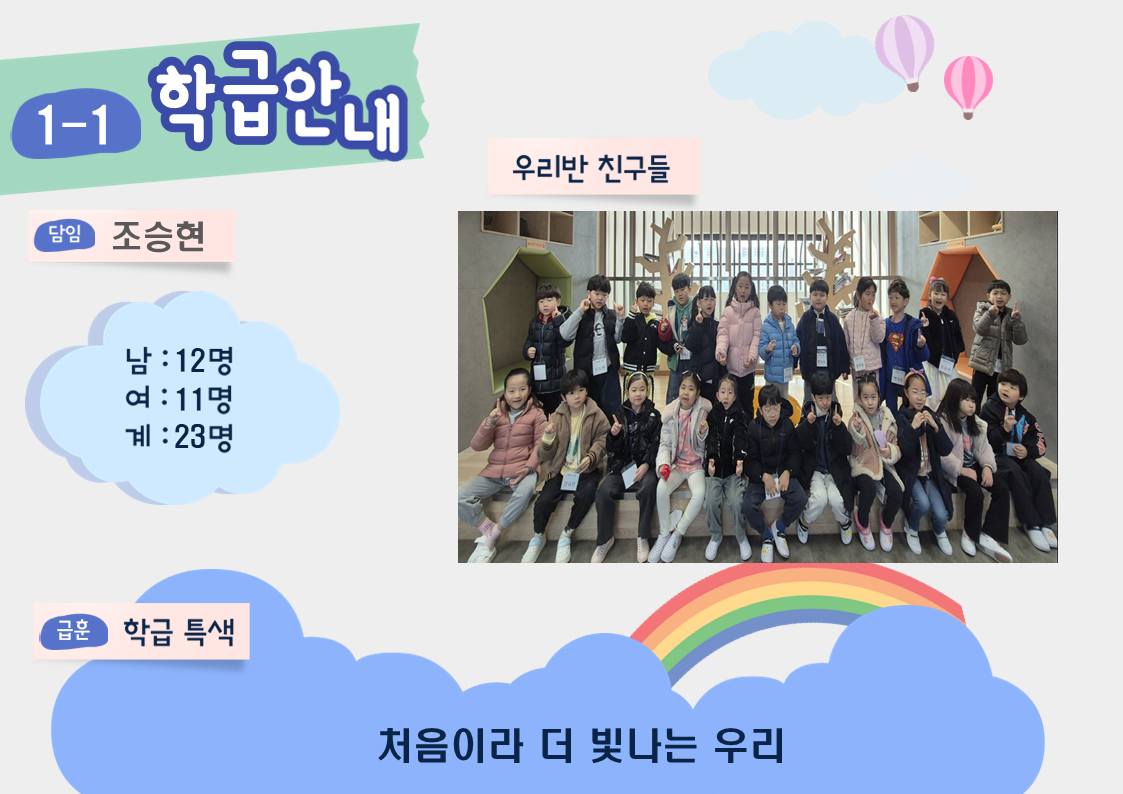 1-1 학급안내

우리반 친구들

담임 조승현

남 : 12명
여 : 11명
계 : 23명

급훈 학급 특색

처음이라 더 빛나는 우리